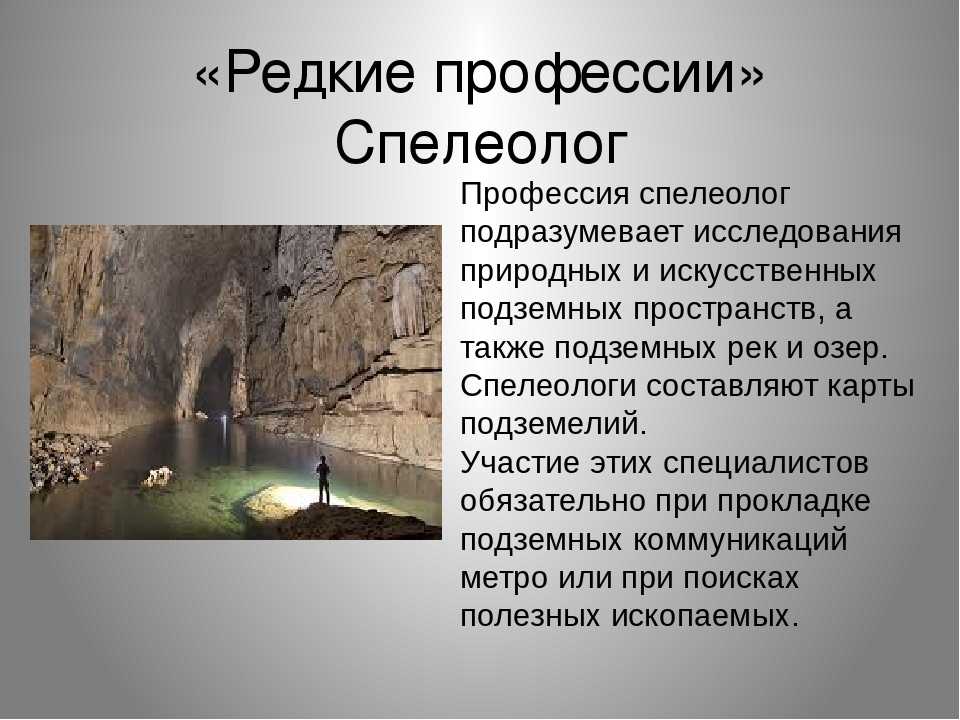 «Редкие профессии»
Спелеолог

Профессия спелеолог подразумевает исследования природных и искусственных подземных пространств, а также подземных рек и озер. Спелеологи составляют карты подземелий.
Участие этих специалистов обязательно при прокладке подземных коммуникаций метро или при поисках полезных ископаемых.